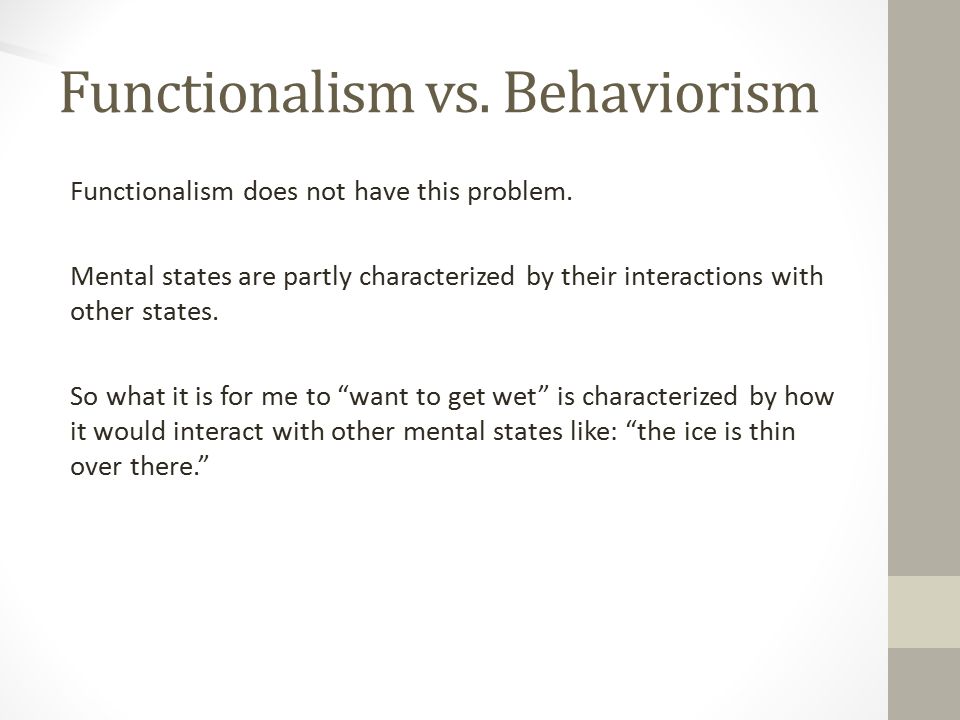 Functionalism vs. Behaviorism

Functionalism does not have this problem.

Mental states are partly characterized by their interactions with other states.

So what it is for me to “want to get wet” is characterized by how it would interact with other mental states like: “the ice is thin over there.”